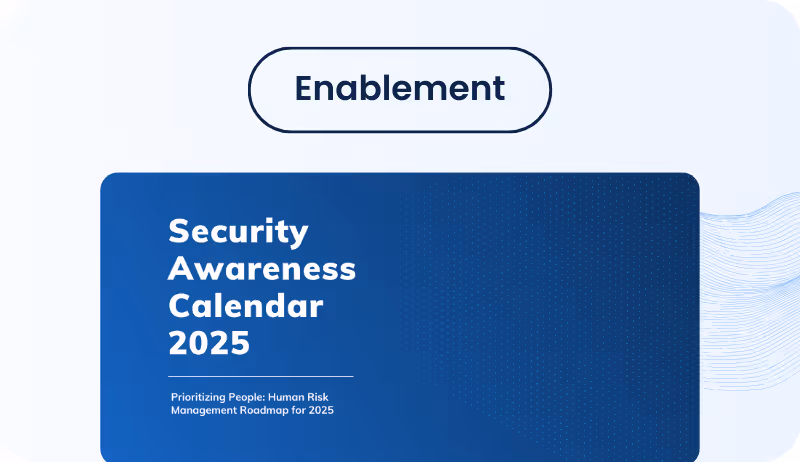 Enablement

Security Awareness Calendar 2025

Prioritizing People: Human Risk Management Roadmap for 2025